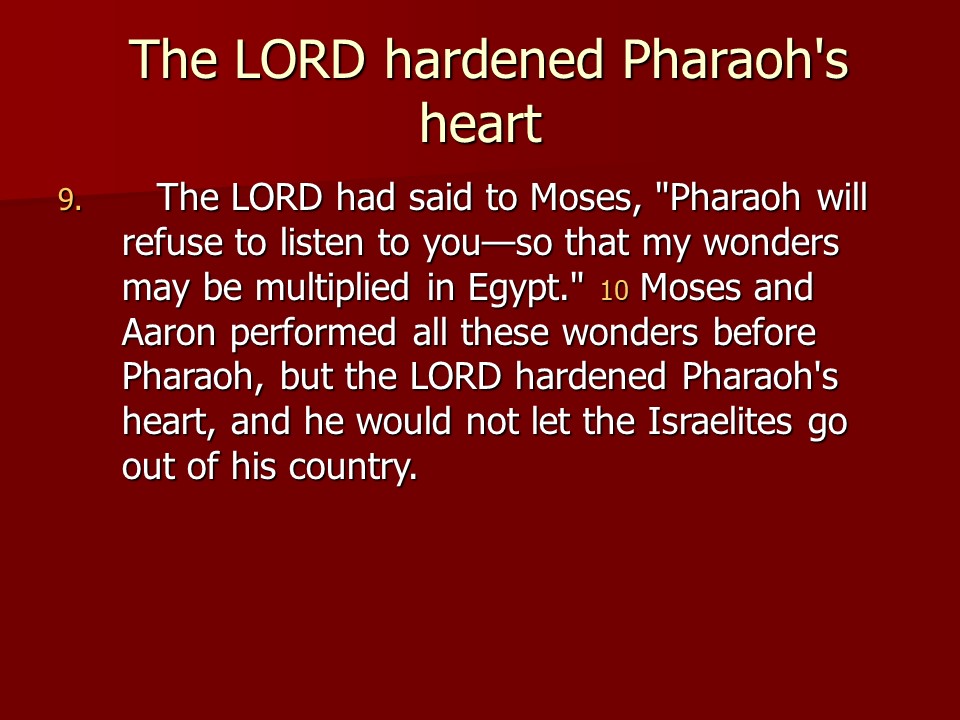 The LORD hardened Pharaoh's heart

9. The LORD had said to Moses, "Pharaoh will refuse to listen to you—so that my wonders may be multiplied in Egypt." 10 Moses and Aaron performed all these wonders before Pharaoh, but the LORD hardened Pharaoh's heart, and he would not let the Israelites go out of his country.